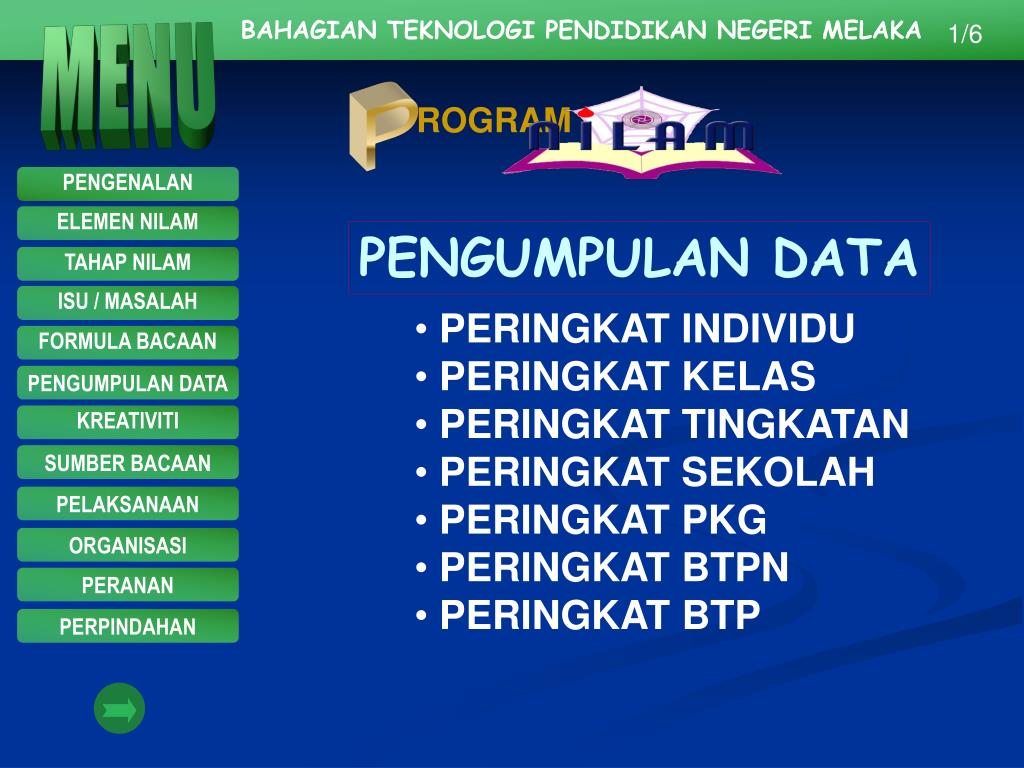 BAHAGIAN TEKNOLOGI PENDIDIKAN NEGERI MELAKA 1/6

MENU

PROGRAM NILAM

PENGENALAN
ELEMEN NILAM
TAHAP NILAM
ISU / MASALAH
FORMULA BACAAN
PENGUMPULAN DATA
KREATIVITI
SUMBER BACAAN
PELAKSANAAN
ORGANISASI
PERANAN
PERPINDAHAN

PENGUMPULAN DATA

• PERINGKAT INDIVIDU
• PERINGKAT KELAS
• PERINGKAT TINGKATAN
• PERINGKAT SEKOLAH
• PERINGKAT PKG
• PERINGKAT BTPN
• PERINGKAT BTP